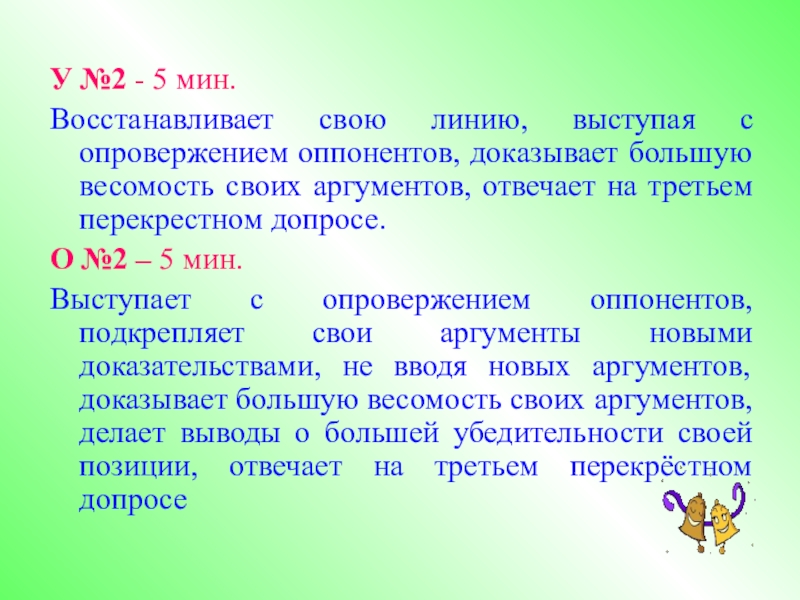 У №2 - 5 мин.

Восстанавливает свою линию, выступая с опровержением оппонентов, доказывает большую весомость своих аргументов, отвечает на третьем перекрестном допросе.

О №2 – 5 мин.

Выступает с опровержением оппонентов, подкрепляет свои аргументы новыми доказательствами, не вводя новых аргументов, доказывает большую весомость своих аргументов, делает выводы о большей убедительности своей позиции, отвечает на третьем перекрёстном допросе